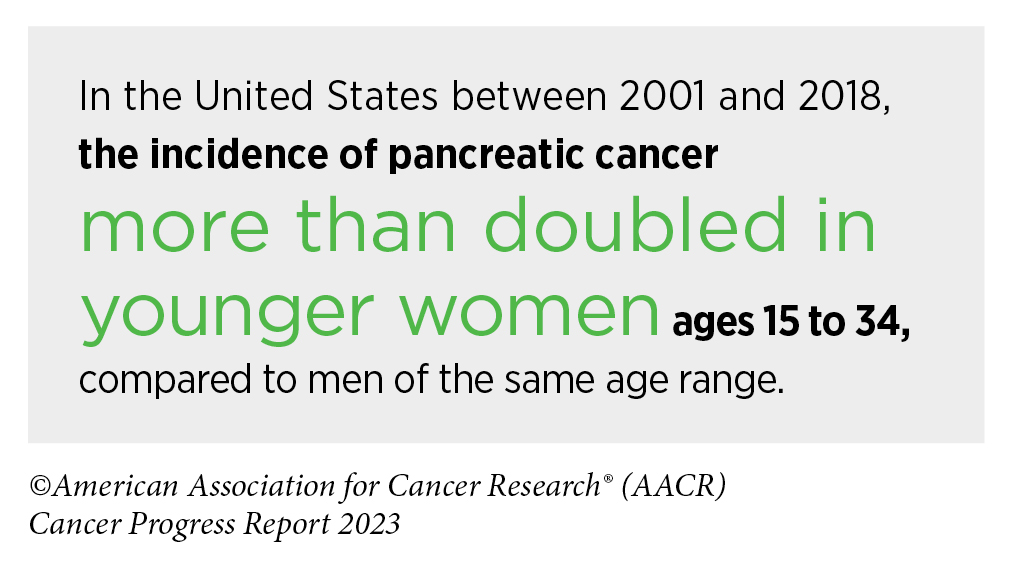 In the United States between 2001 and 2018, the incidence of pancreatic cancer more than doubled in younger women ages 15 to 34, compared to men of the same age range.

©American Association for Cancer Research® (AACR) Cancer Progress Report 2023